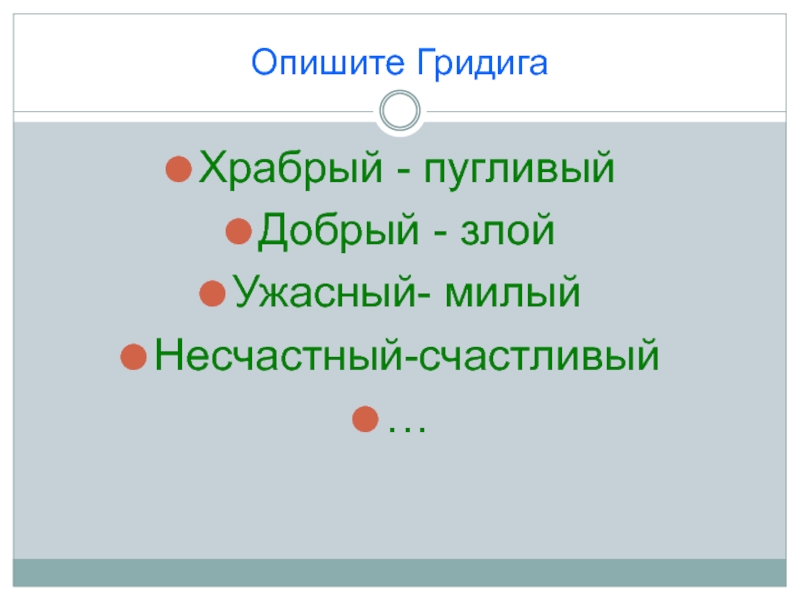 Опишите Гридига

- Храбрый - пугливый
- Добрый - злой
- Ужасный- милый
- Несчастный-счастливый
- …